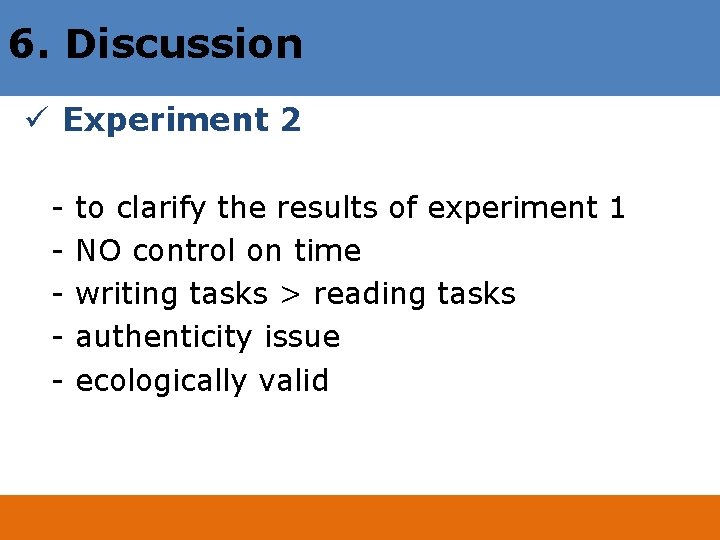 6. Discussion

✓ Experiment 2

- to clarify the results of experiment 1
- NO control on time
- writing tasks > reading tasks
- authenticity issue
- ecologically valid